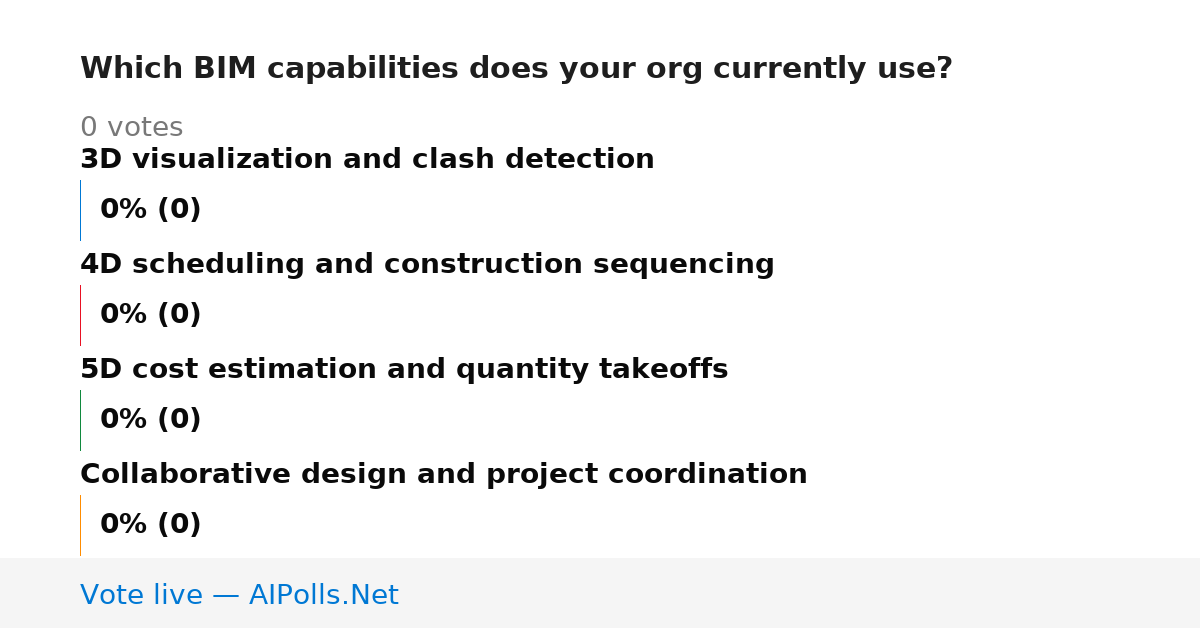 Which BIM capabilities does your org currently use?

0 votes

3D visualization and clash detection

0% (0)

4D scheduling and construction sequencing

0% (0)

5D cost estimation and quantity takeoffs

0% (0)

Collaborative design and project coordination

0% (0)

Vote live — AIPolls.Net